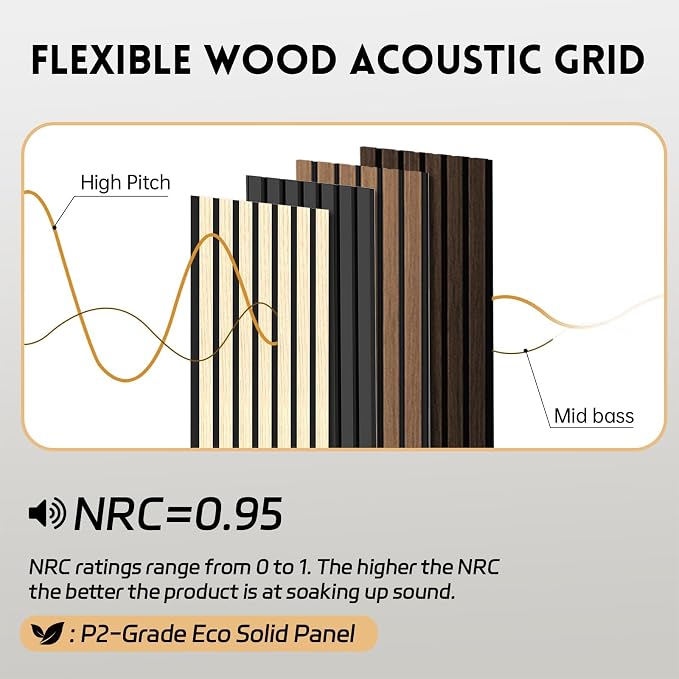 FLEXIBLE WOOD ACOUSTIC GRID

High Pitch

Mid bass

NRC=0.95

NRC ratings range from 0 to 1. The higher the NRC the better the product is at soaking up sound.

: P2-Grade Eco Solid Panel